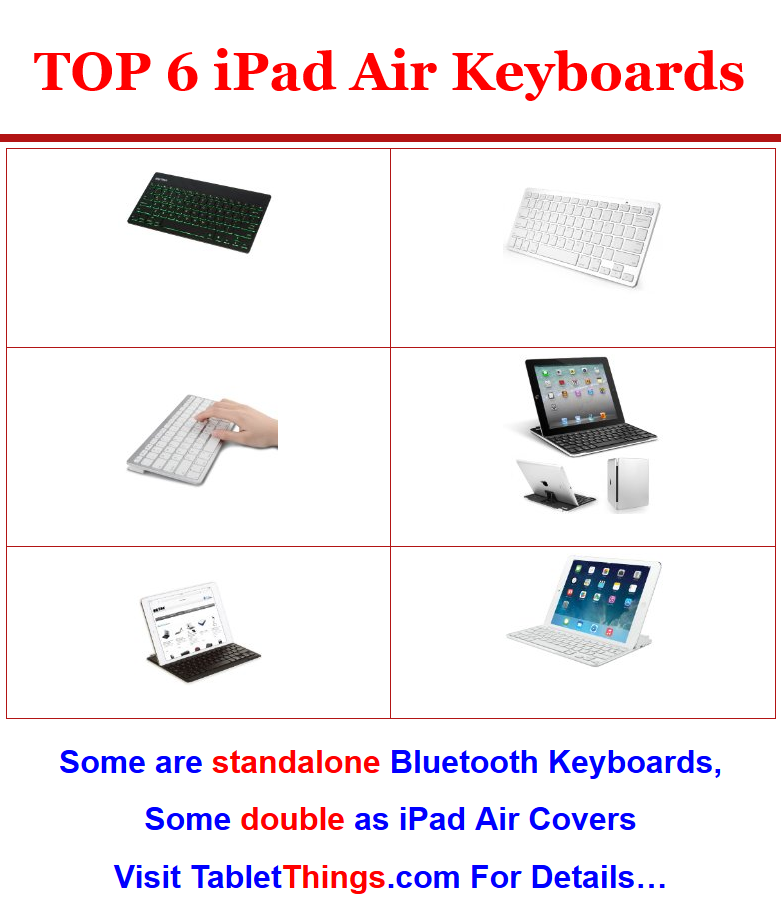 TOP 6 iPad Air Keyboards

Some are standalone Bluetooth Keyboards,

Some double as iPad Air Covers

Visit TabletThings.com For Details…